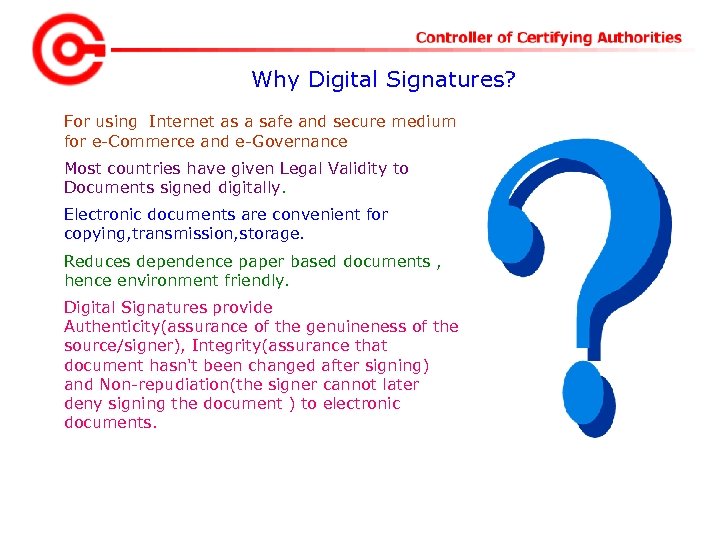 Controller of Certifying Authorities

Why Digital Signatures?

For using  Internet as a safe and secure medium for e-Commerce and e-Governance

Most countries have given Legal Validity to Documents signed digitally.

Electronic documents are convenient for copying,transmission,storage.

Reduces dependence paper based documents , hence environment friendly.

Digital Signatures provide Authenticity(assurance of the genuineness of the source/signer), Integrity(assurance that document hasn't been changed after signing) and Non-repudiation(the signer cannot later deny signing the document ) to electronic documents.